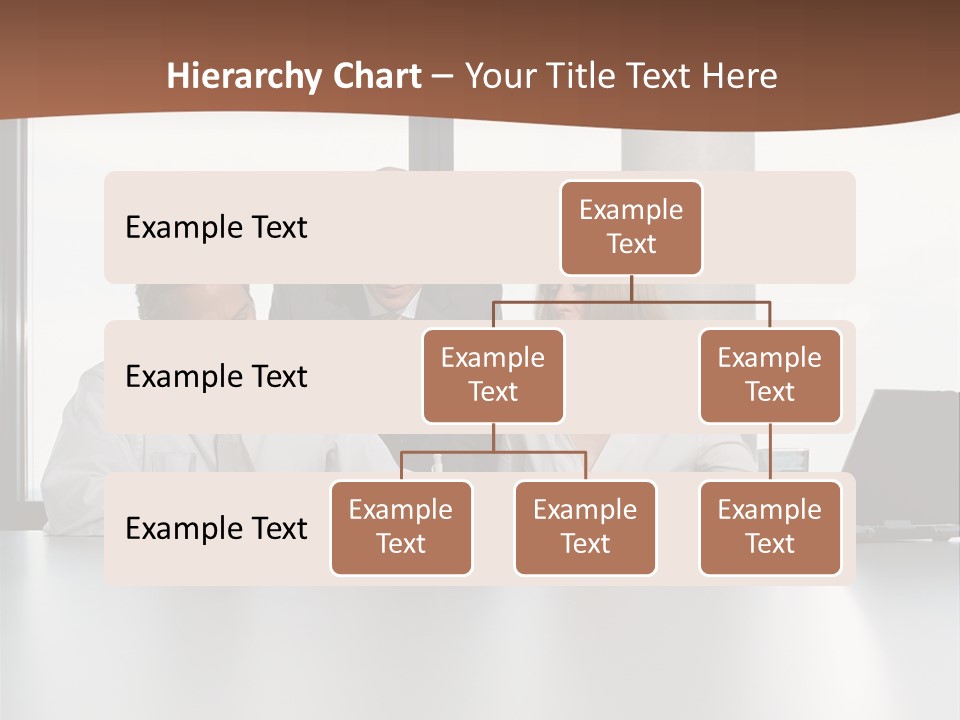 Hierarchy Chart – Your Title Text Here

Example Text

Example Text

Example Text

Example Text

Example Text

Example Text

Example Text

Example Text

Example Text